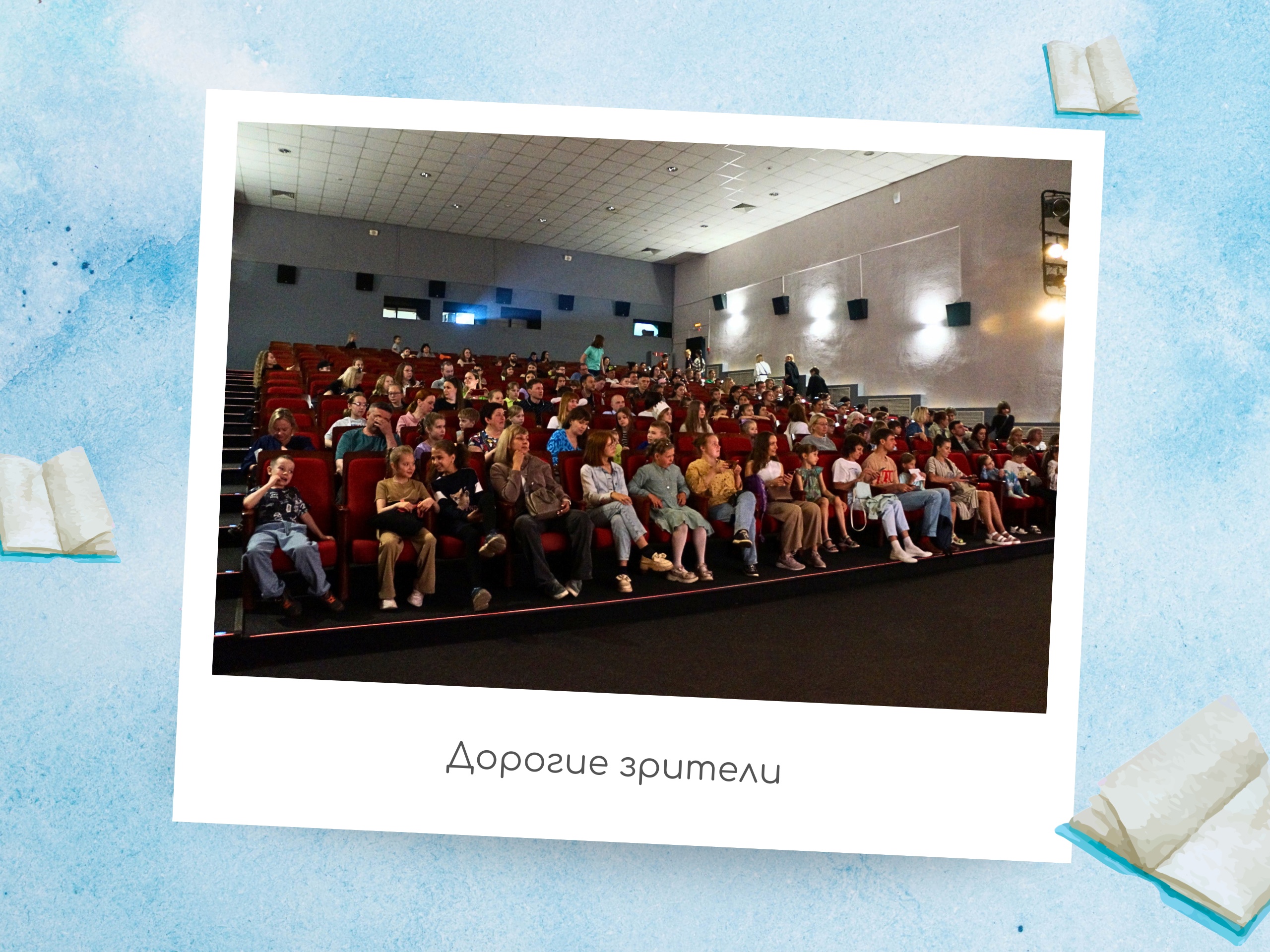 Дорогие зрители